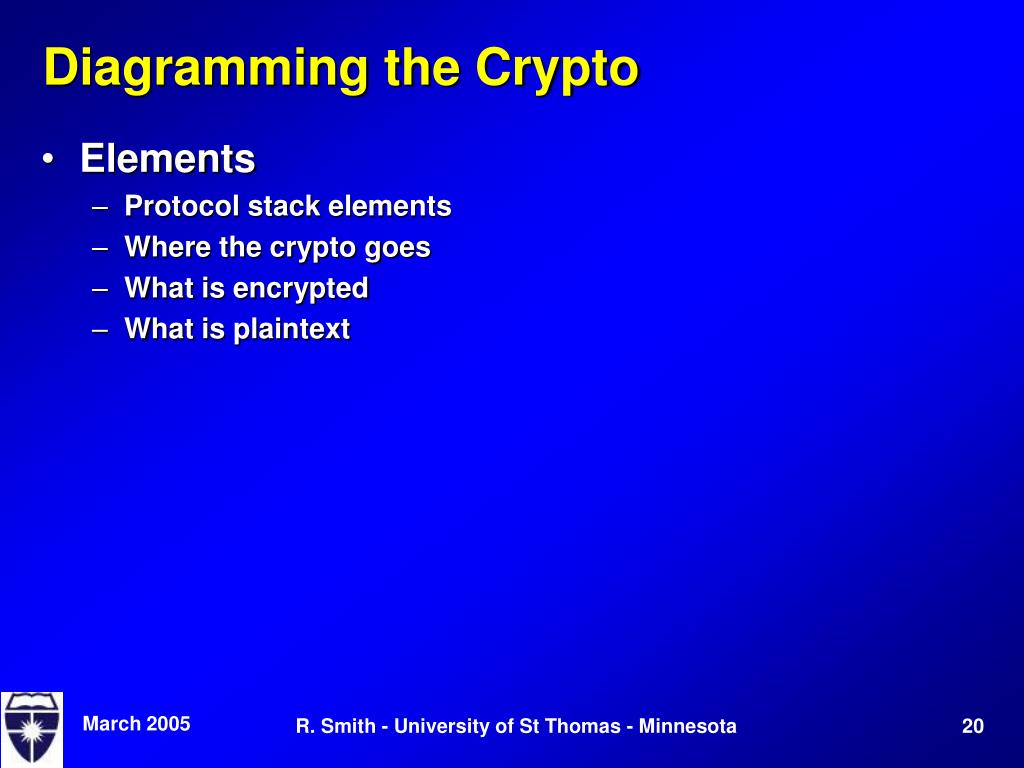 Diagramming the Crypto

• Elements
– Protocol stack elements
– Where the crypto goes
– What is encrypted
– What is plaintext

March 2005

R. Smith - University of St Thomas - Minnesota

20